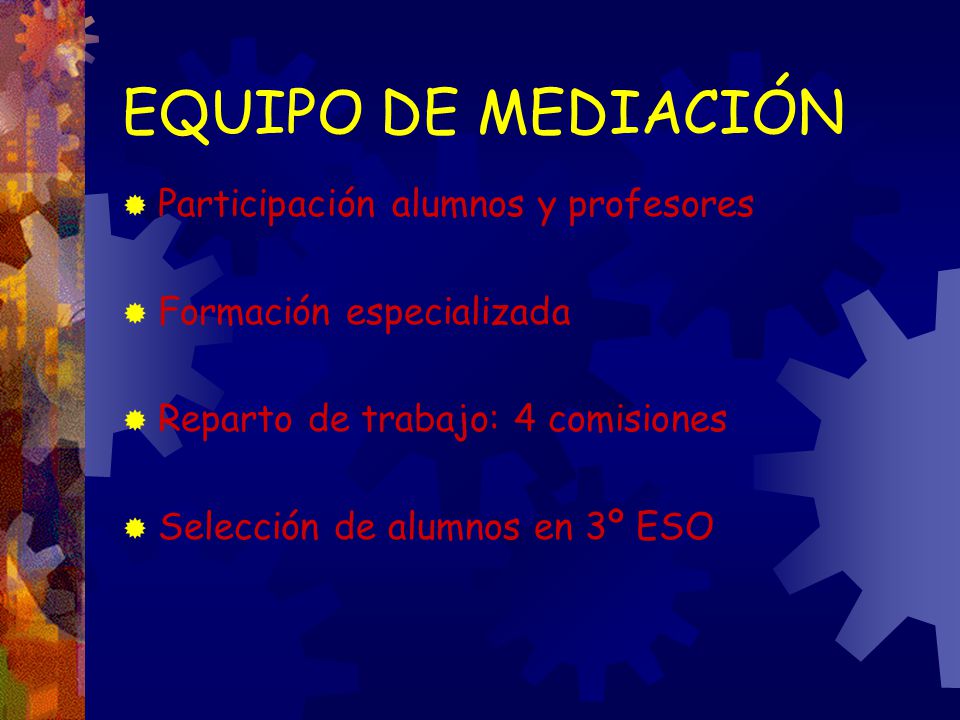 EQUIPO DE MEDIACIÓN

Participación alumnos y profesores

Formación especializada

Reparto de trabajo: 4 comisiones

Selección de alumnos en 3º ESO